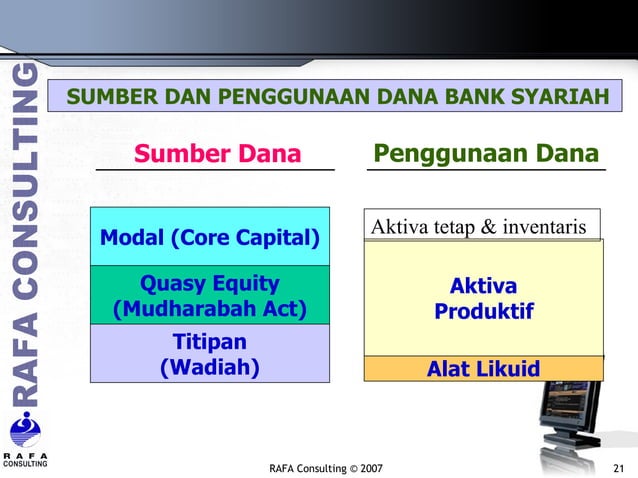 RAFA CONSULTING

SUMBER DAN PENGGUNAAN DANA BANK SYARIAH

Sumber Dana

Modal (Core Capital)

Quasy Equity (Mudharabah Act)

Titipan (Wadiah)

Penggunaan Dana

Aktiva tetap & inventaris

Aktiva Produktif

Alat Likuid

RAFA CONSULTING

RAFA Consulting © 2007

21